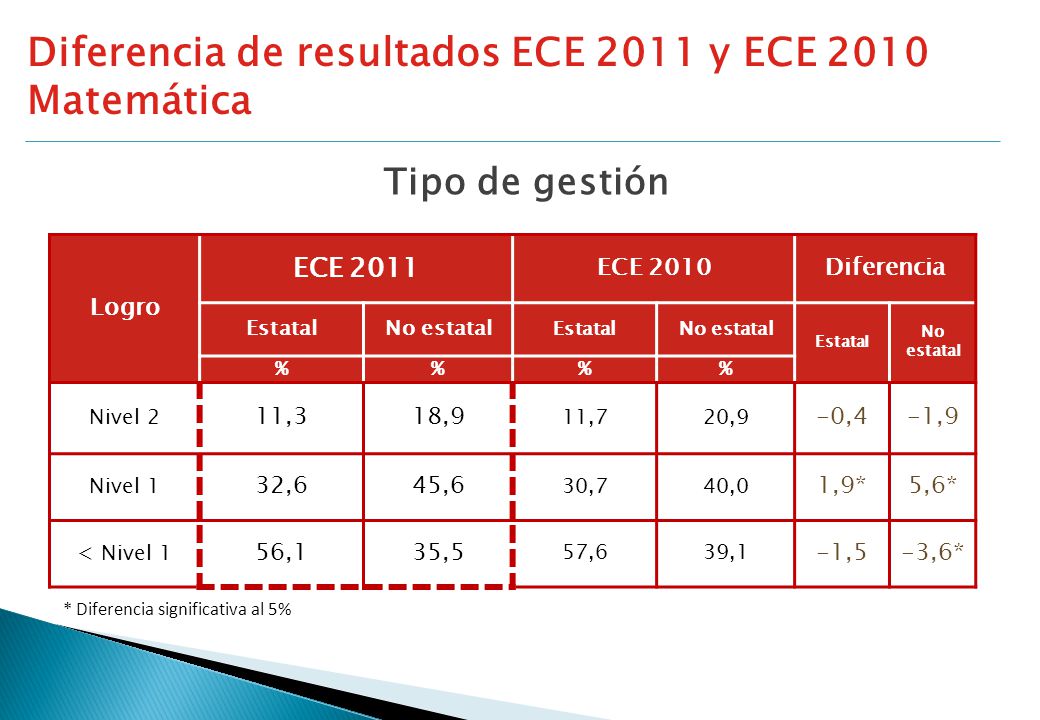 Diferencia de resultados ECE 2011 y ECE 2010 Matemática

Tipo de gestión

| Logro | ECE 2011 | | ECE 2010 | | Diferencia | |
|---|---|---|---|---|---|---|
| | Estatal | No estatal | Estatal | No estatal | Estatal | No estatal |
| | % | % | % | % | | |
| Nivel 2 | 11,3 | 18,9 | 11,7 | 20,9 | -0,4 | -1,9 |
| Nivel 1 | 32,6 | 45,6 | 30,7 | 40,0 | 1,9* | 5,6* |
| < Nivel 1 | 56,1 | 35,5 | 57,6 | 39,1 | -1,5 | -3,6* |

* Diferencia significativa al 5%